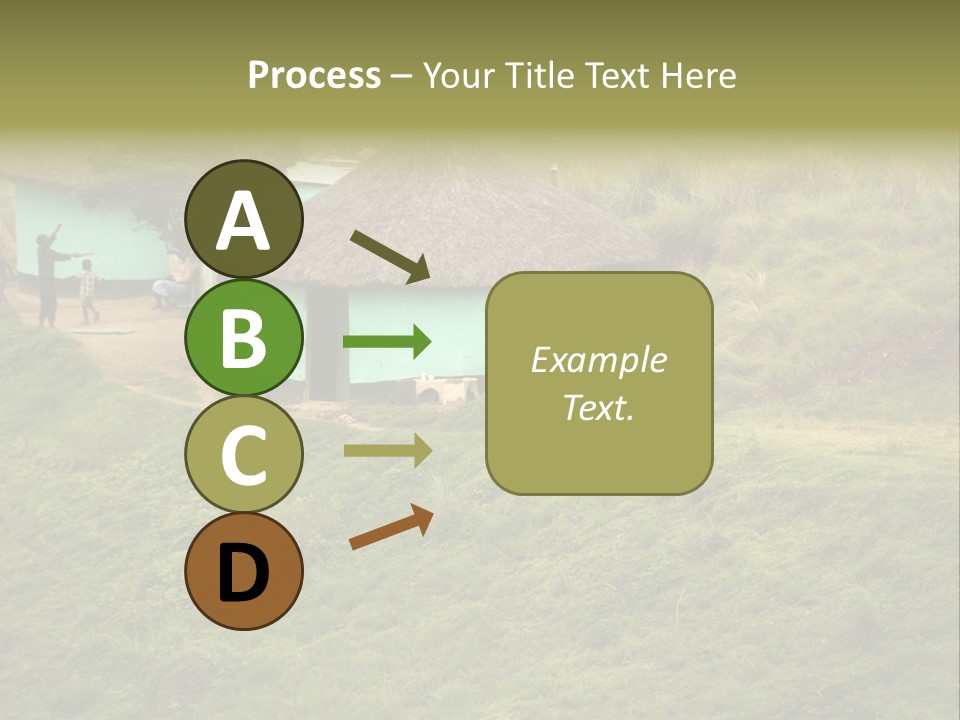 Process – Your Title Text Here

A

B

C

D

Example Text.